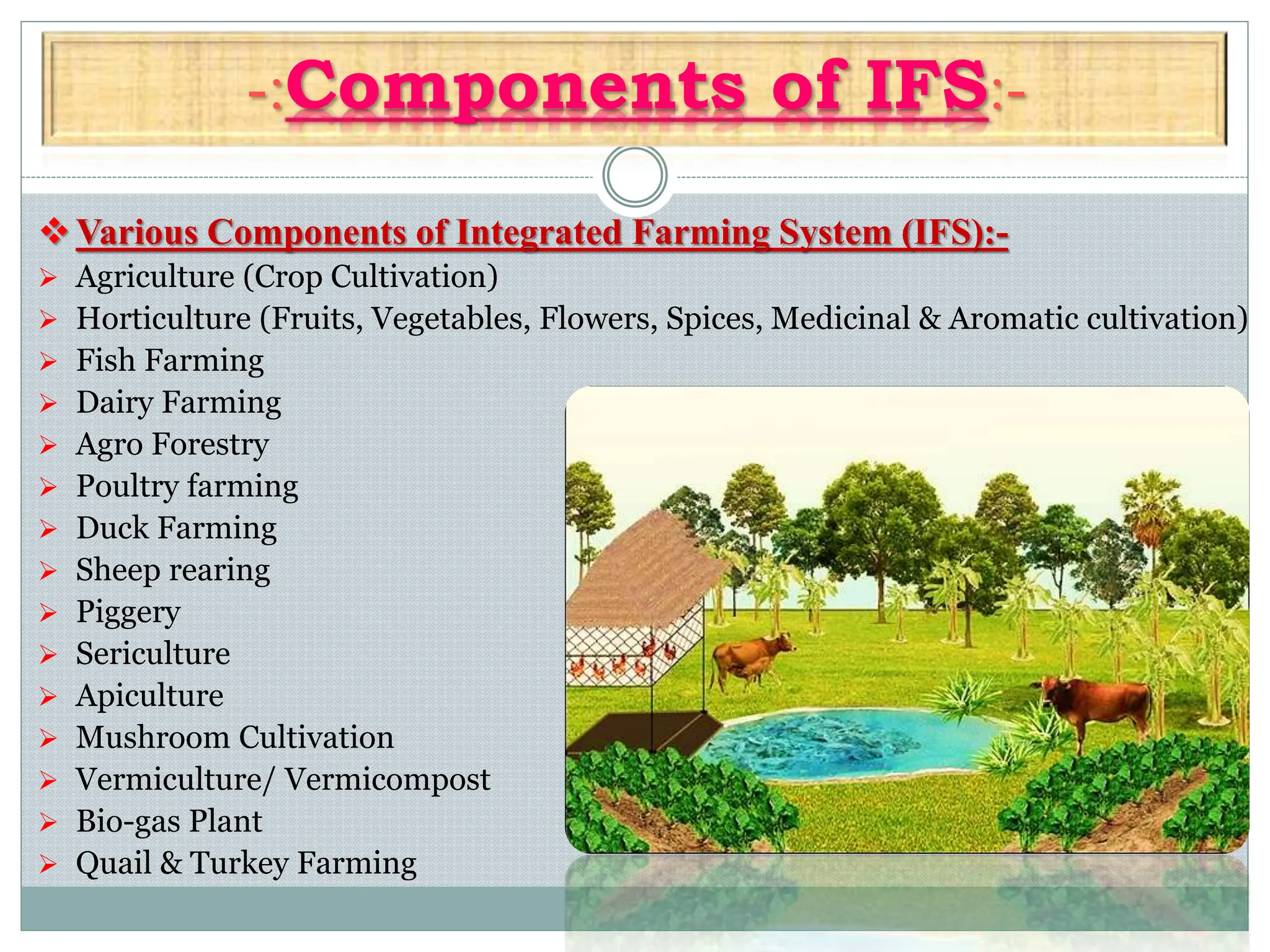 -:Components of IFS:-

❖ Various Components of Integrated Farming System (IFS):-
➢ Agriculture (Crop Cultivation)
➢ Horticulture (Fruits, Vegetables, Flowers, Spices, Medicinal & Aromatic cultivation)
➢ Fish Farming
➢ Dairy Farming
➢ Agro Forestry
➢ Poultry farming
➢ Duck Farming
➢ Sheep rearing
➢ Piggery
➢ Sericulture
➢ Apiculture
➢ Mushroom Cultivation
➢ Vermiculture/ Vermicompost
➢ Bio-gas Plant
➢ Quail & Turkey Farming